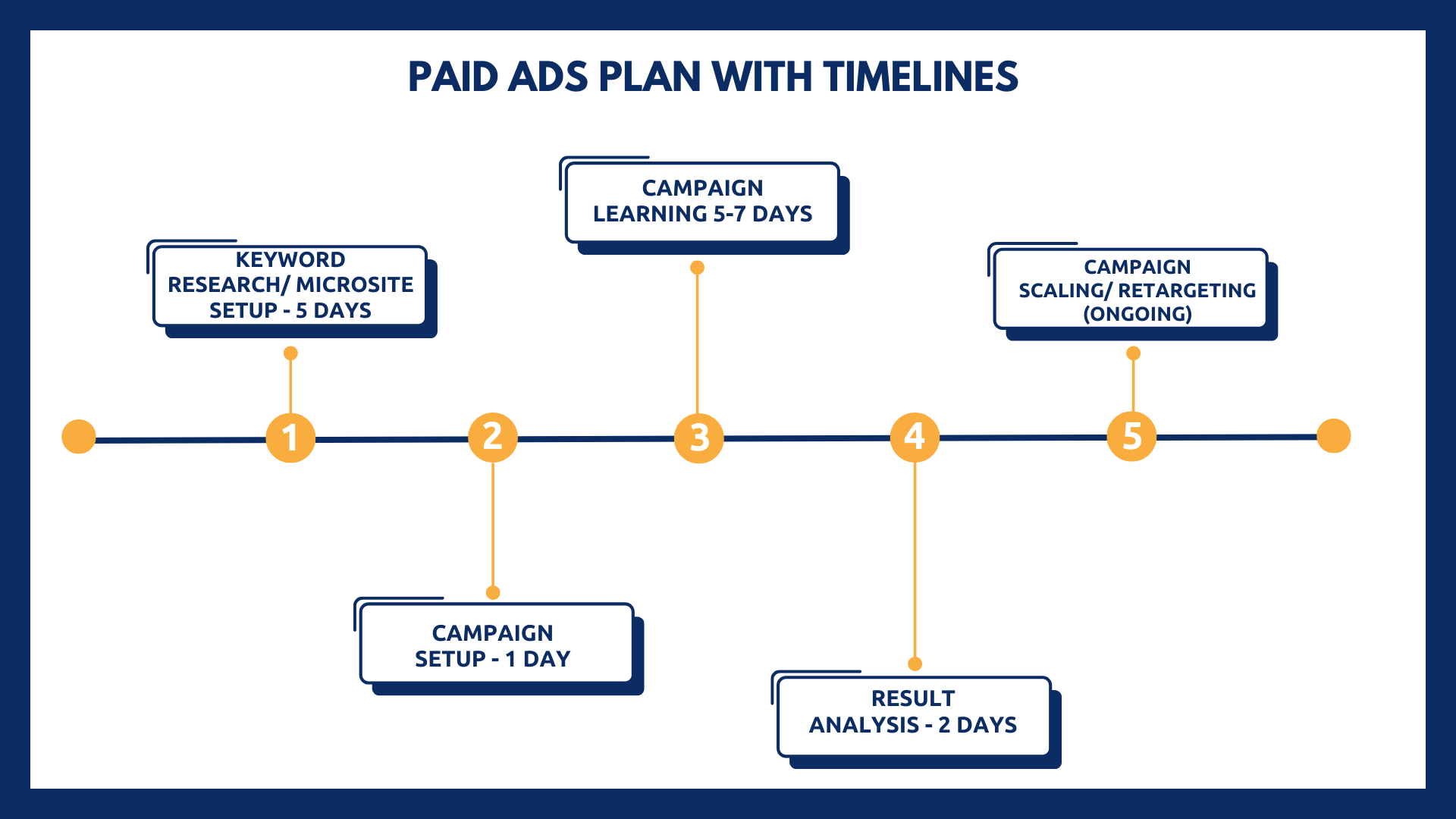 PAID ADS PLAN WITH TIMELINES

1
KEYWORD RESEARCH/ MICROSITE SETUP - 5 DAYS

2
CAMPAIGN SETUP - 1 DAY

3
CAMPAIGN LEARNING 5-7 DAYS

4
RESULT ANALYSIS - 2 DAYS

5
CAMPAIGN SCALING/ RETARGETING (ONGOING)